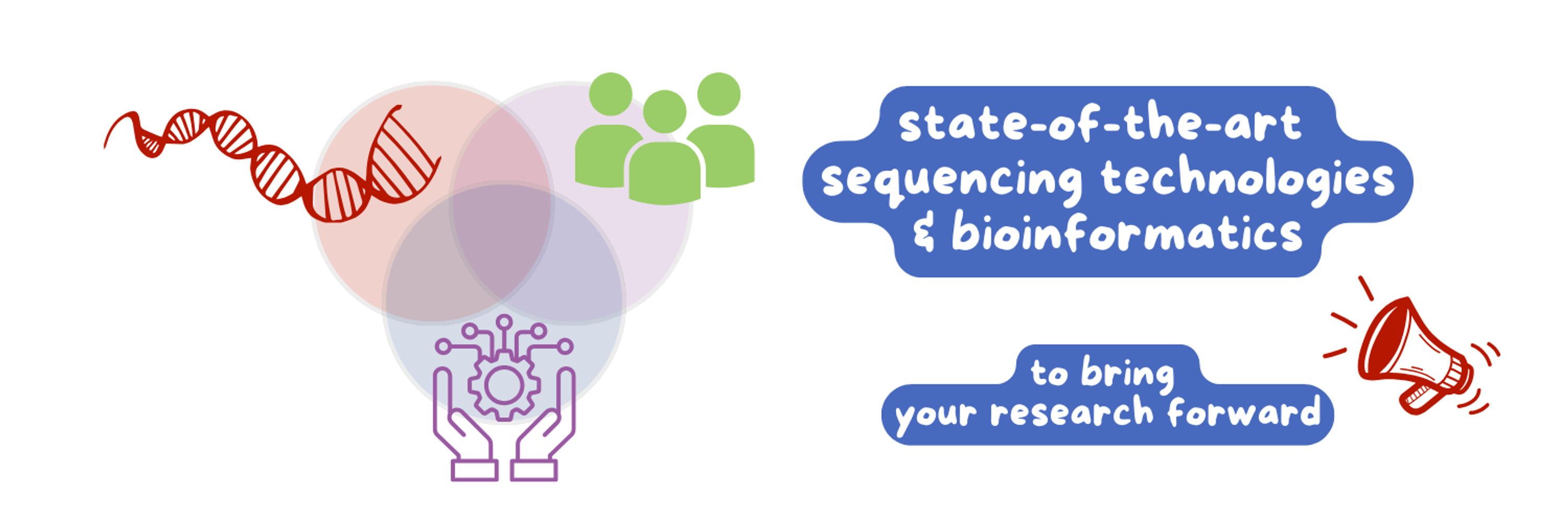 state-of-the-art sequencing technologies & bioinformatics

to bring your research forward